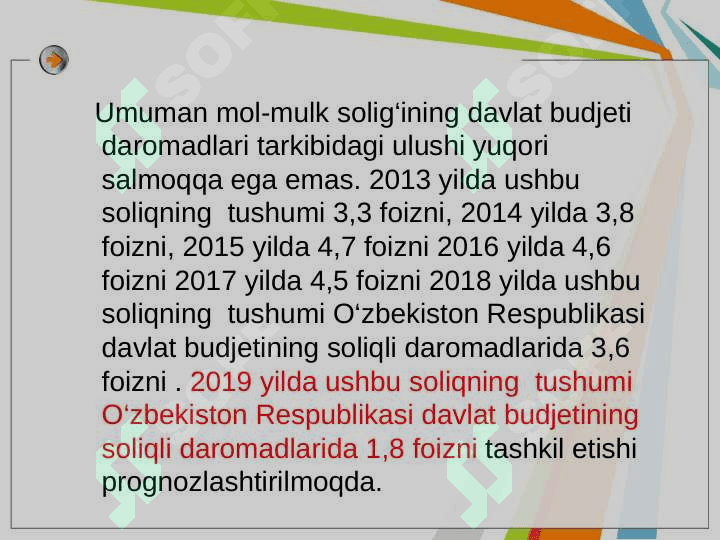 Umuman mol-mulk solig‘ining davlat budjeti daromadlari tarkibidagi ulushi yuqori salmoqqa ega emas. 2013 yilda ushbu soliqning  tushumi 3,3 foizni, 2014 yilda 3,8 foizni, 2015 yilda 4,7 foizni 2016 yilda 4,6 foizni 2017 yilda 4,5 foizni 2018 yilda ushbu soliqning  tushumi O‘zbekiston Respublikasi davlat budjetining soliqli daromadlarida 3,6 foizni . 2019 yilda ushbu soliqning  tushumi O‘zbekiston Respublikasi davlat budjetining soliqli daromadlarida 1,8 foizni tashkil etishi prognozlashtirilmoqda.